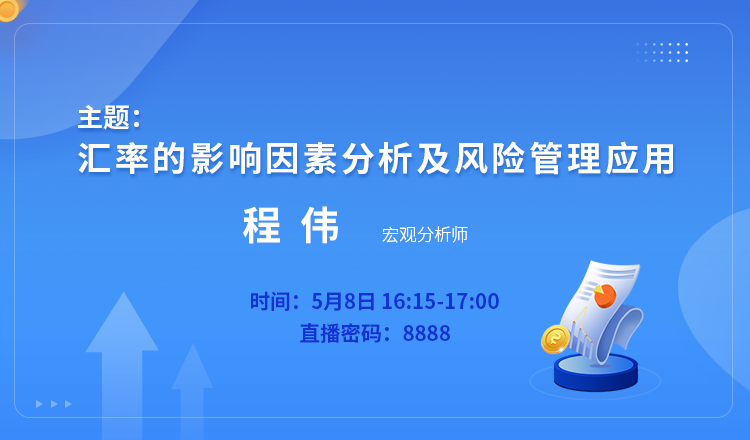 主题：
汇率的影响因素分析及风险管理应用

程 伟 宏观分析师

时间：5月8日 16:15-17:00
直播密码：8888